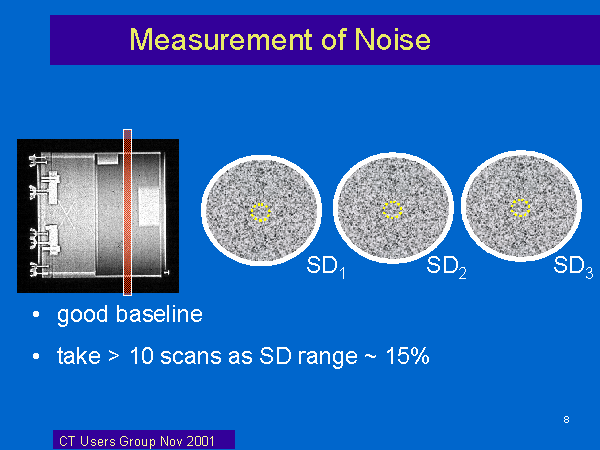 Measurement of Noise

$SD_1$ $SD_2$ $SD_3$

• good baseline

• take > 10 scans as SD range ~ 15%

8

CT Users Group Nov 2001